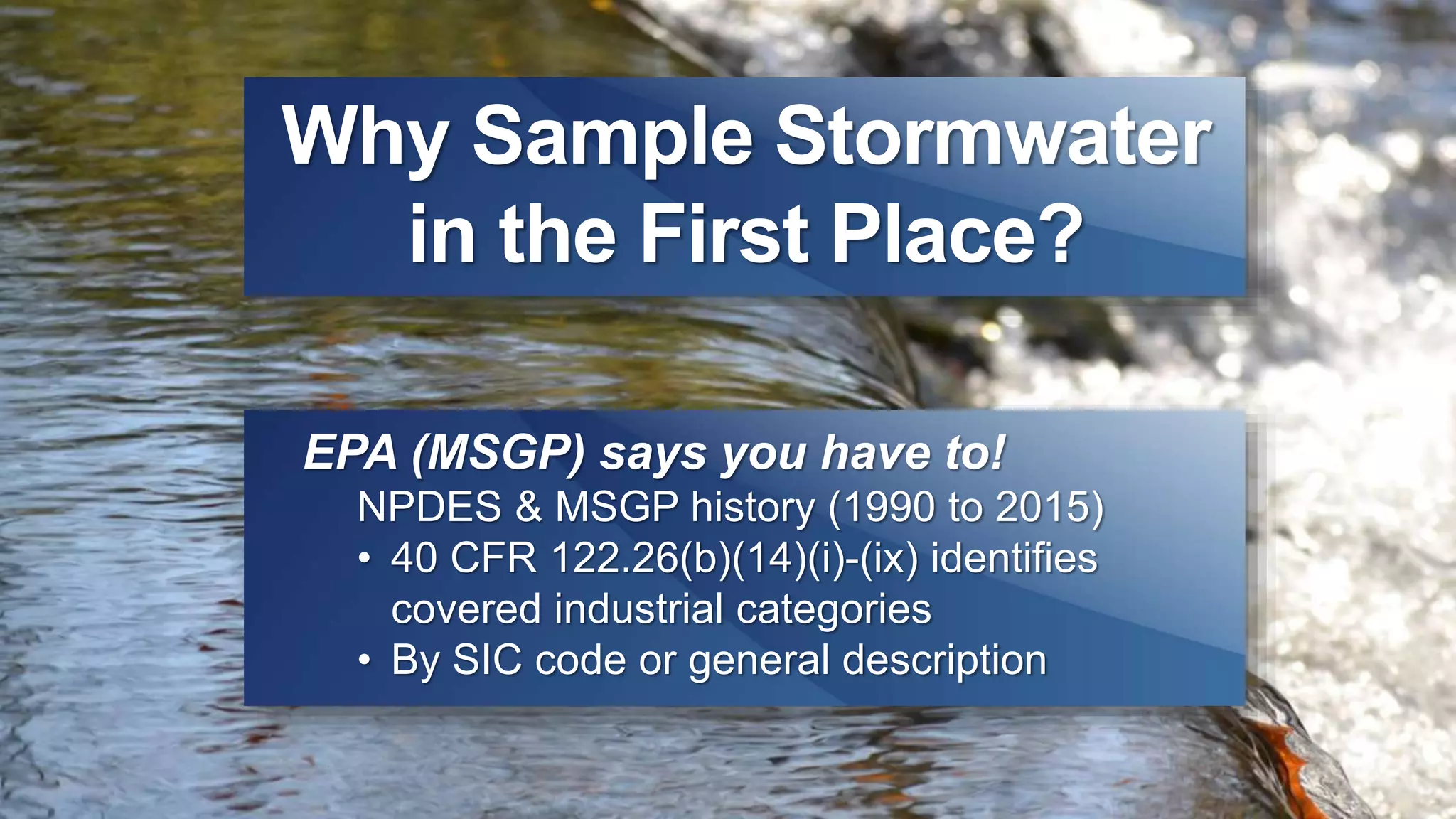 Why Sample Stormwater in the First Place?

EPA (MSGP) says you have to!

NPDES & MSGP history (1990 to 2015)

• 40 CFR 122.26(b)(14)(i)-(ix) identifies covered industrial categories
• By SIC code or general description